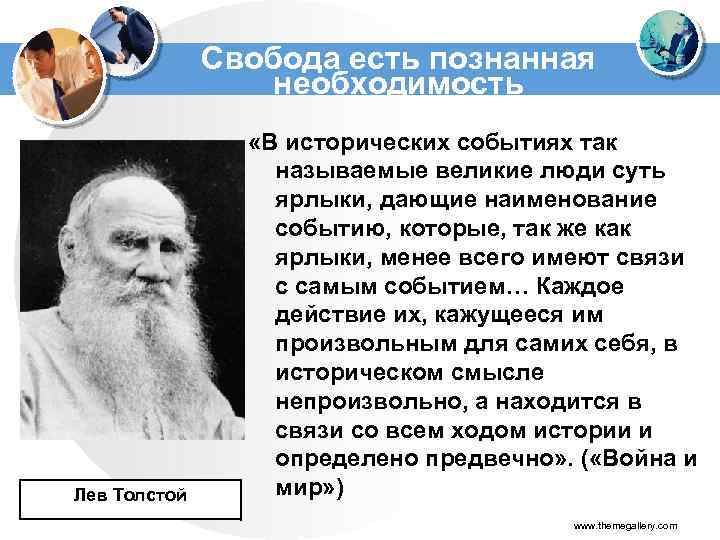 Свобода есть познанная необходимость

«В исторических событиях так называемые великие люди суть ярлыки, дающие наименование событию, которые, так же как ярлыки, менее всего имеют связи с самым событием… Каждое действие их, кажущееся им произвольным для самих себя, в историческом смысле непроизвольно, а находится в связи со всем ходом истории и определено предвечно». («Война и мир»)

Лев Толстой

www.themegallery.com